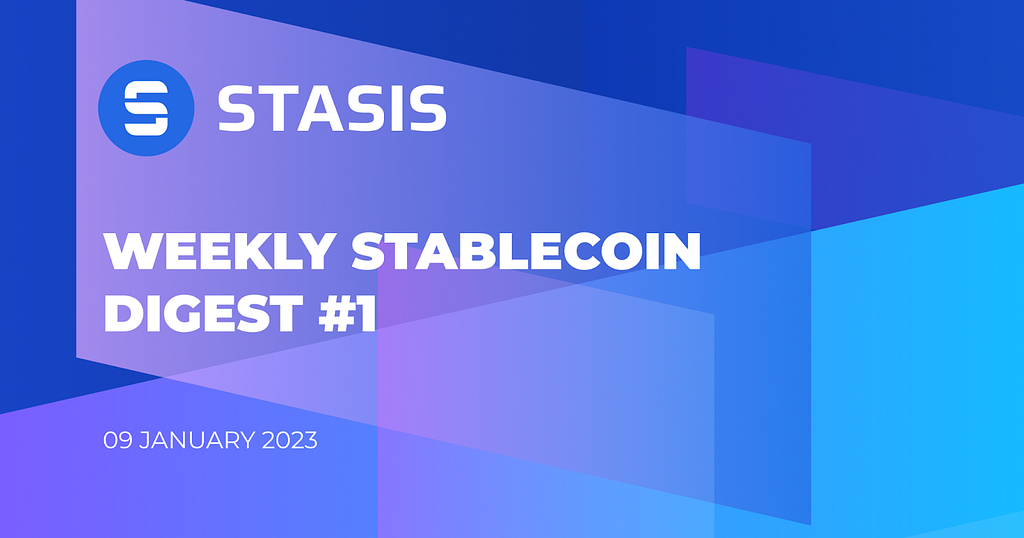 STASIS

WEEKLY STABLECOIN DIGEST #1

09 JANUARY 2023